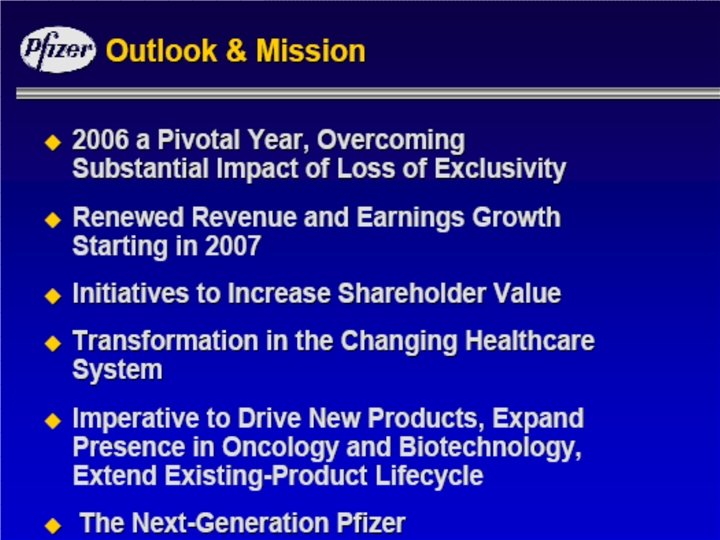 Pfizer Outlook & Mission

◆ 2006 a Pivotal Year, Overcoming Substantial Impact of Loss of Exclusivity

◆ Renewed Revenue and Earnings Growth Starting in 2007

◆ Initiatives to Increase Shareholder Value

◆ Transformation in the Changing Healthcare System

◆ Imperative to Drive New Products, Expand Presence in Oncology and Biotechnology, Extend Existing-Product Lifecycle

◆ The Next-Generation Pfizer